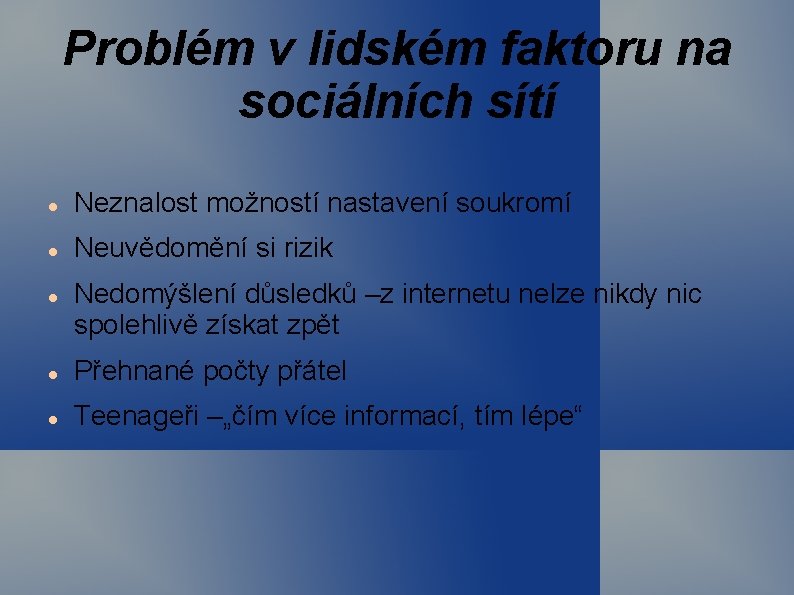 Problém v lidském faktoru na sociálních sítí

- Neznalost možností nastavení soukromí
- Neuvědomění si rizik
- Nedomýšlení důsledků –z internetu nelze nikdy nic spolehlivě získat zpět
- Přehnané počty přátel
- Teenageři –„čím více informací, tím lépe“